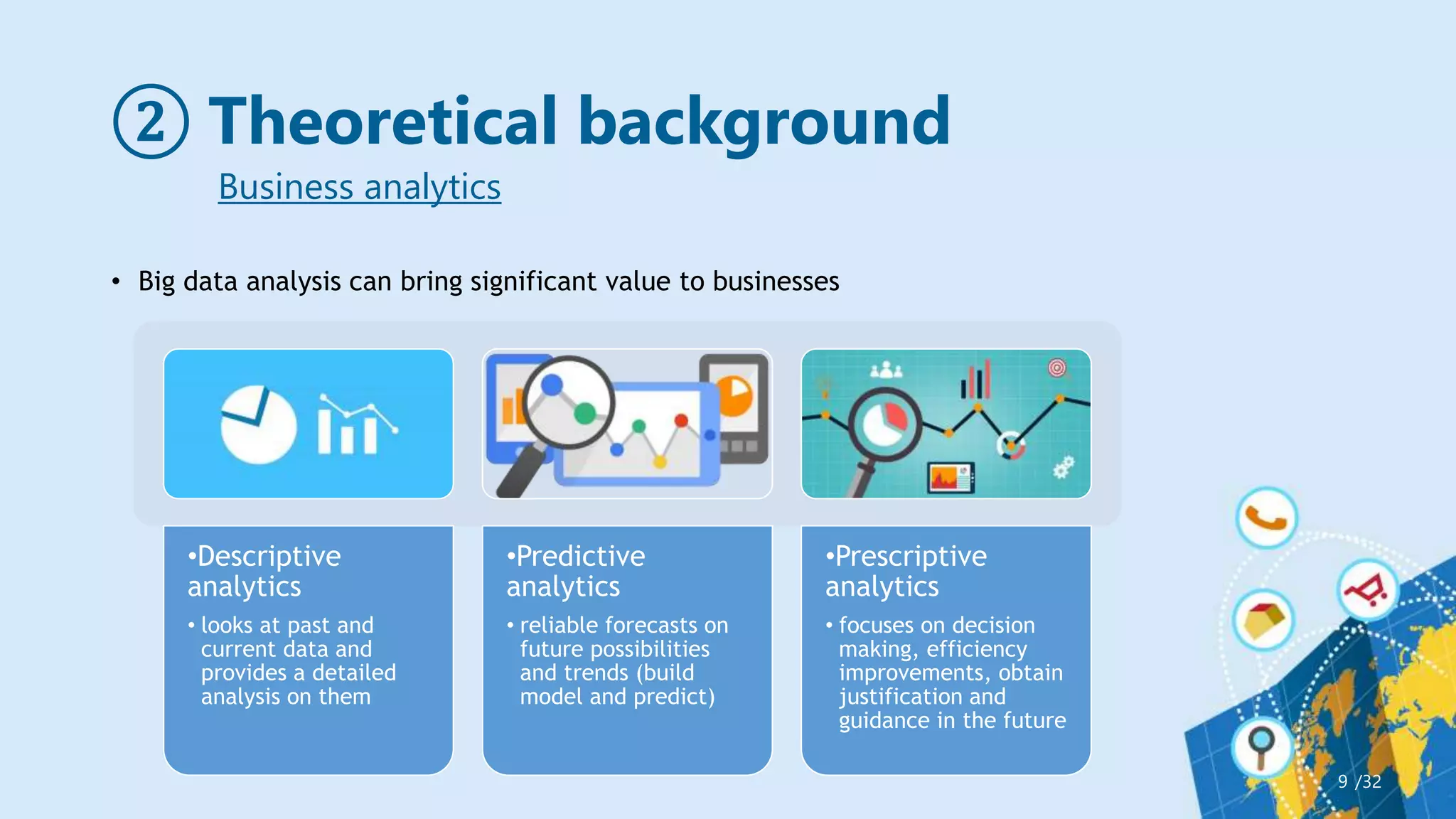 ② Theoretical background

Business analytics

• Big data analysis can bring significant value to businesses

•Descriptive analytics

• looks at past and current data and provides a detailed analysis on them

•Predictive analytics

• reliable forecasts on future possibilities and trends (build model and predict)

•Prescriptive analytics

• focuses on decision making, efficiency improvements, obtain justification and guidance in the future

9 /32